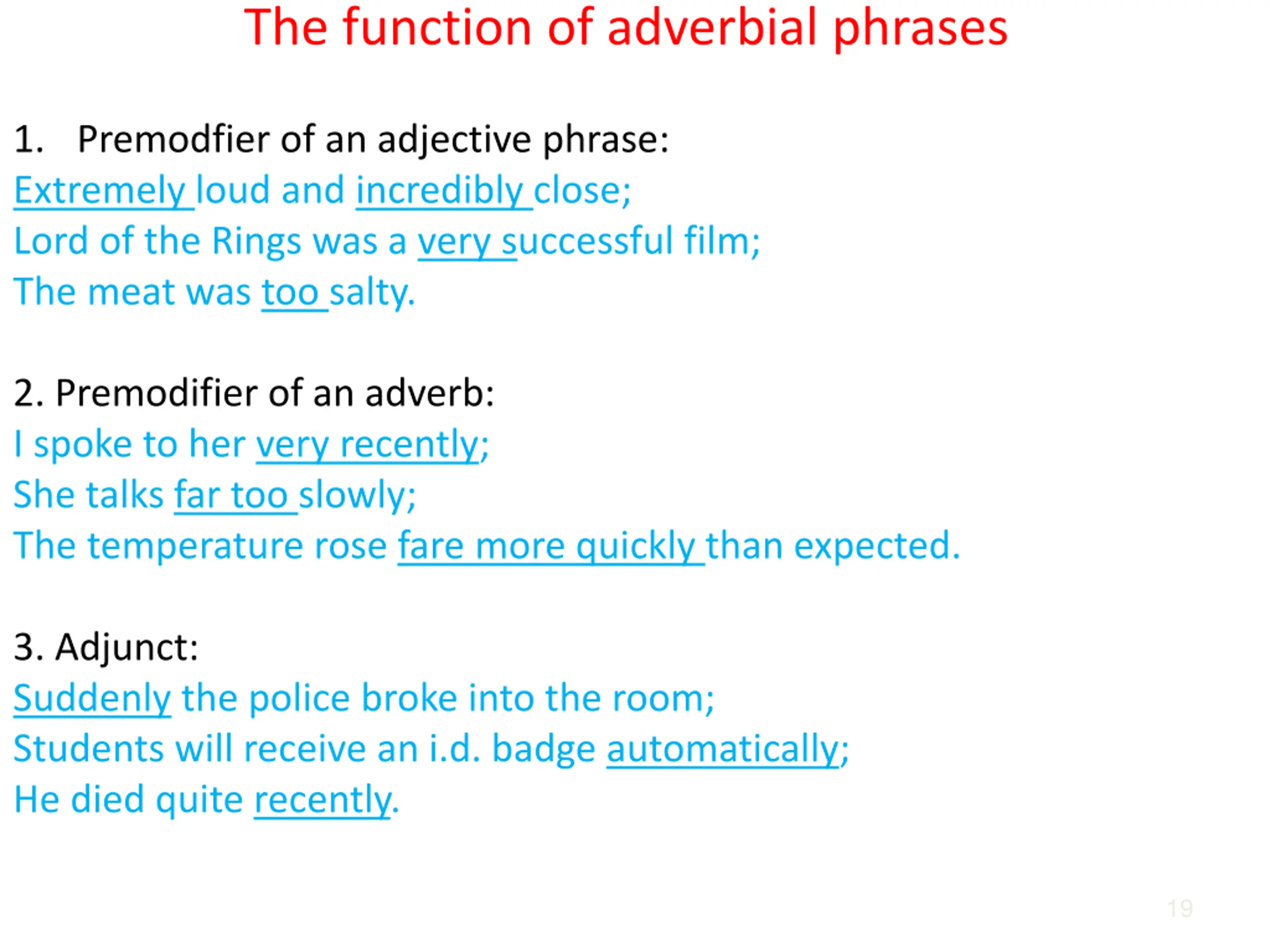 The function of adverbial phrases

1. Premodfier of an adjective phrase:
Extremely loud and incredibly close;
Lord of the Rings was a very successful film;
The meat was too salty.

2. Premodifier of an adverb:
I spoke to her very recently;
She talks far too slowly;
The temperature rose fare more quickly than expected.

3. Adjunct:
Suddenly the police broke into the room;
Students will receive an i.d. badge automatically;
He died quite recently.

19